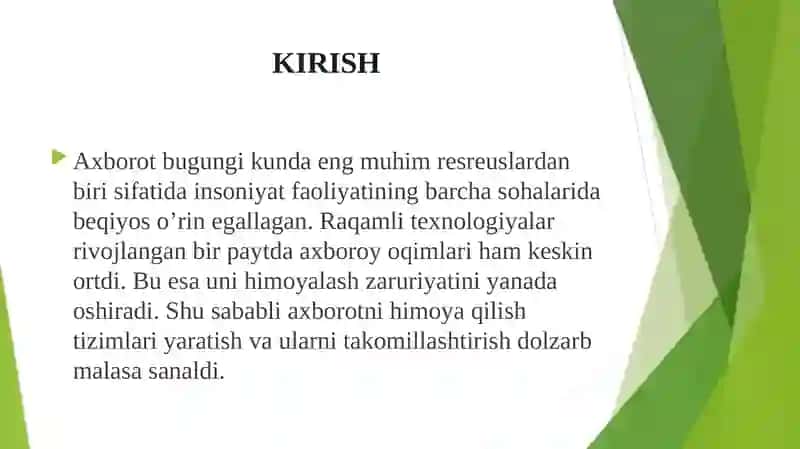 KIRISH

Axborot bugungi kunda eng muhim resreuslardan biri sifatida insoniyat faoliyatining barcha sohalarida beqiyos o’rin egallagan. Raqamli texnologiyalar rivojlangan bir paytda axboroy oqimlari ham keskin ortdi. Bu esa uni himoyalash zaruriyatini yanada oshiradi. Shu sababli axborotni himoya qilish tizimlari yaratish va ularni takomillashtirish dolzarb malasa sanaldi.